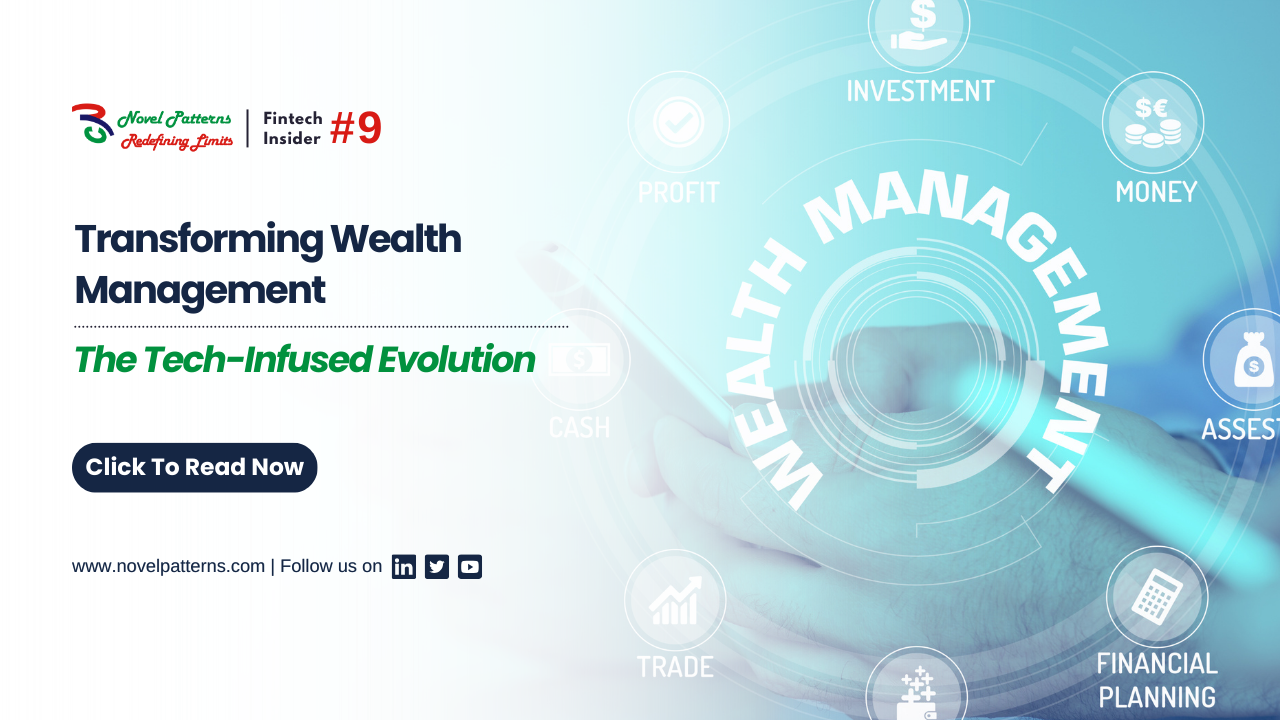 Novel Patterns
Redefining Limits
Fintech Insider #9

Transforming Wealth Management

The Tech-Infused Evolution

Click To Read Now

www.novelpatterns.com | Follow us on

INVESTMENT
PROFIT
MONEY
WEALTH MANAGEMENT
CASH
ASSEST
TRADE
FINANCIAL PLANNING